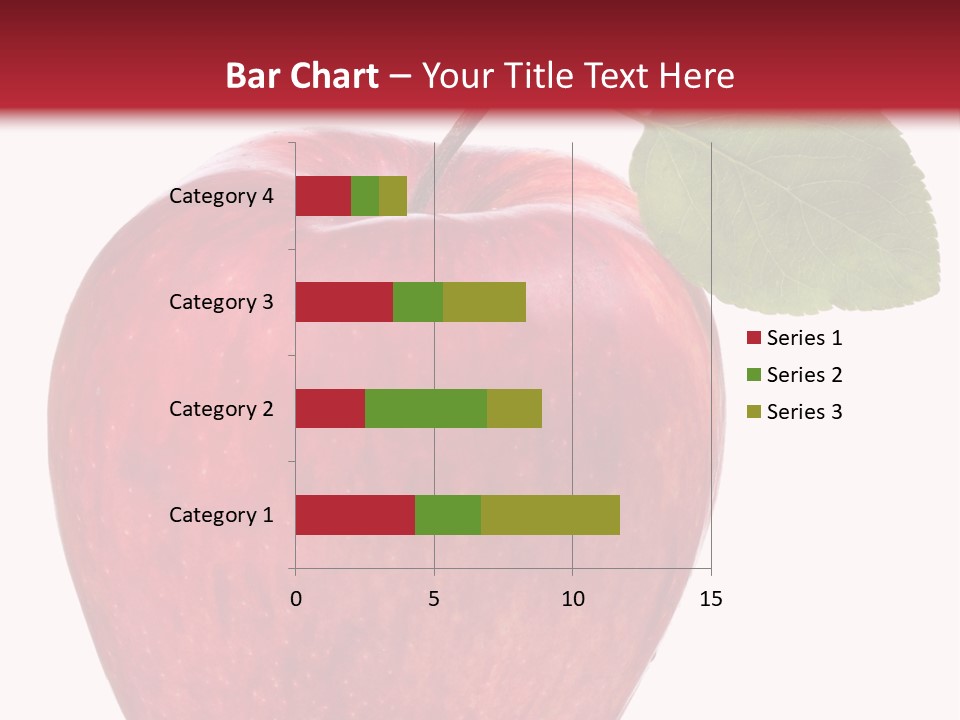 Bar Chart – Your Title Text Here

Category 4
Category 3
Category 2
Category 1

0
5
10
15

Series 1
Series 2
Series 3